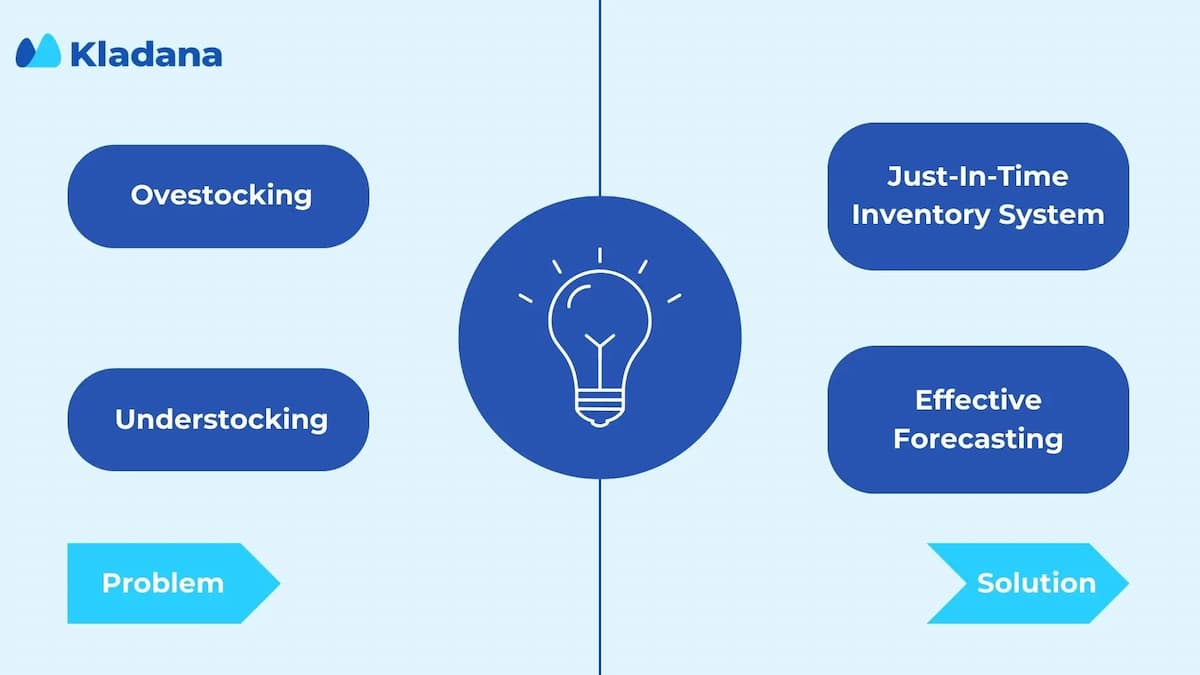 Kladana

Ovestocking

Understocking

Problem

Just-In-Time Inventory System

Effective Forecasting

Solution